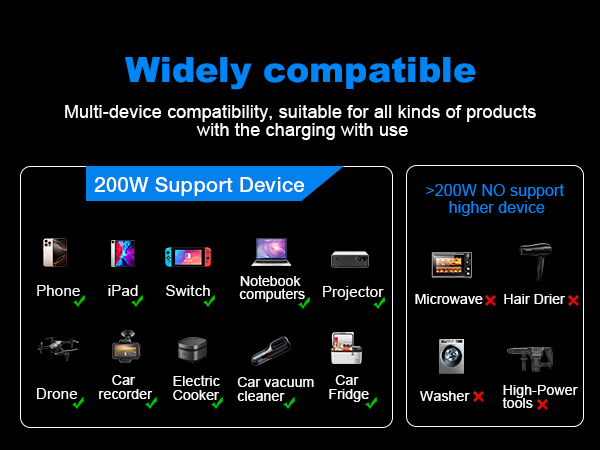 Widely compatible

Multi-device compatibility, suitable for all kinds of products with the charging with use

200W Support Device

Phone ✓ iPad ✓ Switch ✓ Notebook computers ✓ Projector ✓

Drone ✓ Car recorder ✓ Electric Cooker ✓ Car vacuum cleaner ✓ Car Fridge ✓

>200W NO support higher device

Microwave ✗ Hair Drier ✗

Washer ✗ High-Power tools ✗